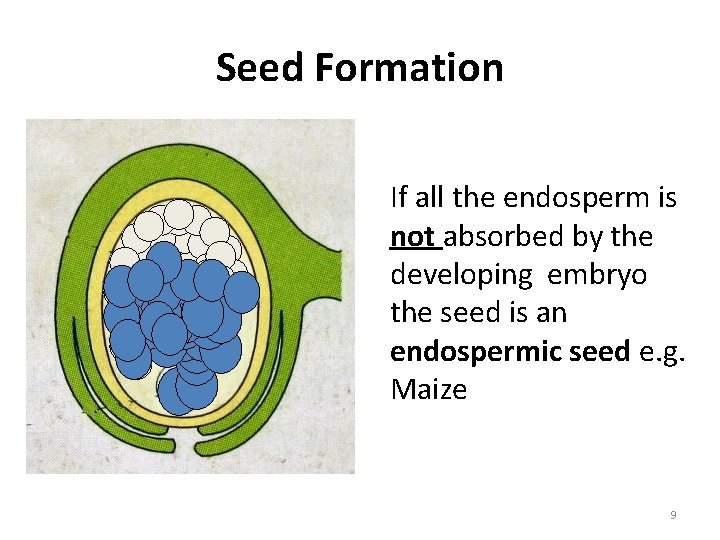 Seed Formation

If all the endosperm is not absorbed by the developing embryo the seed is an endospermic seed e.g. Maize

9